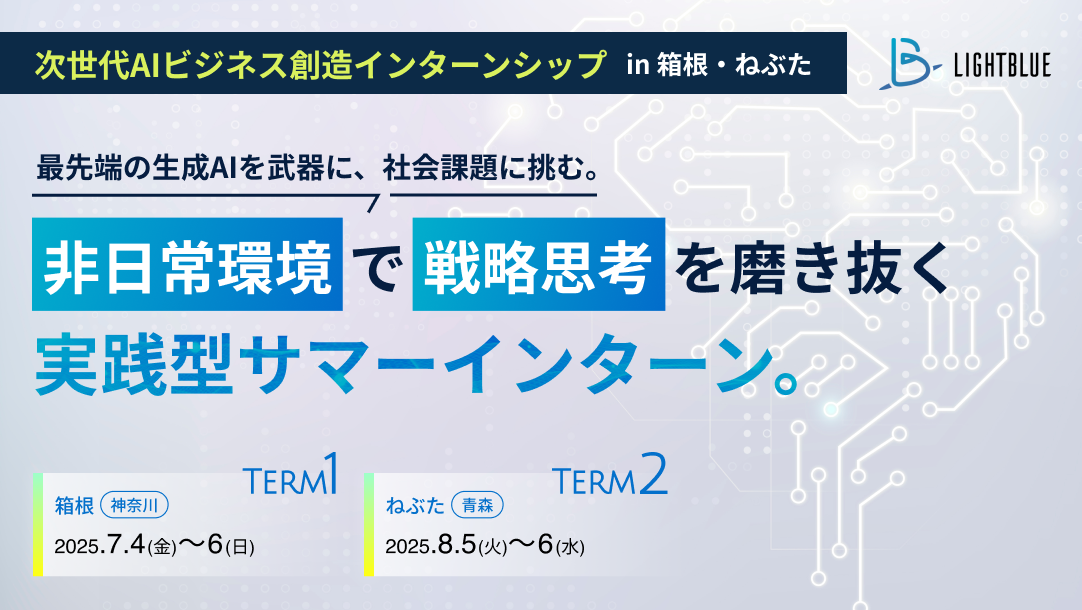 次世代AIビジネス創造インターンシップ in 箱根・ねぶた

LIGHTBLUE

最先端の生成AIを武器に、社会課題に挑む。

非日常環境で戦略思考を磨き抜く

実践型サマーインターン。

TERM1
箱根 神奈川
2025.7.4(金)〜6(日)

TERM2
ねぶた 青森
2025.8.5(火)〜6(水)